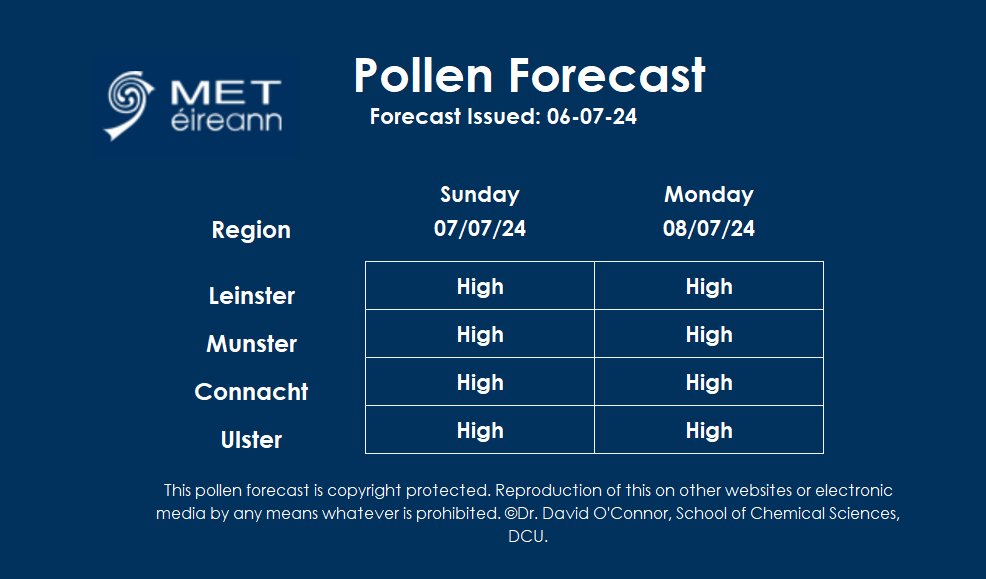 MET éireann

Pollen Forecast

Forecast Issued: 06-07-24

| Region | Sunday 07/07/24 | Monday 08/07/24 |
|---|---|---|
| Leinster | High | High |
| Munster | High | High |
| Connacht | High | High |
| Ulster | High | High |

This pollen forecast is copyright protected. Reproduction of this on other websites or electronic media by any means whatever is prohibited. ©Dr. David O'Connor, School of Chemical Sciences, DCU.